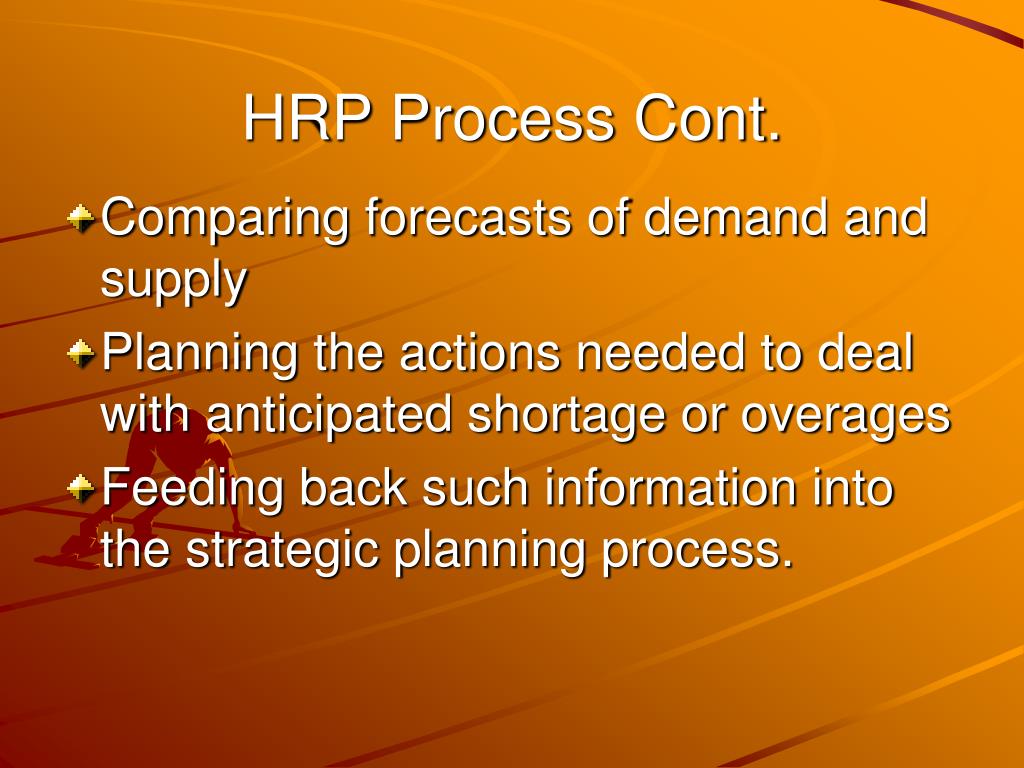 HRP Process Cont.

Comparing forecasts of demand and supply

Planning the actions needed to deal with anticipated shortage or overages

Feeding back such information into the strategic planning process.